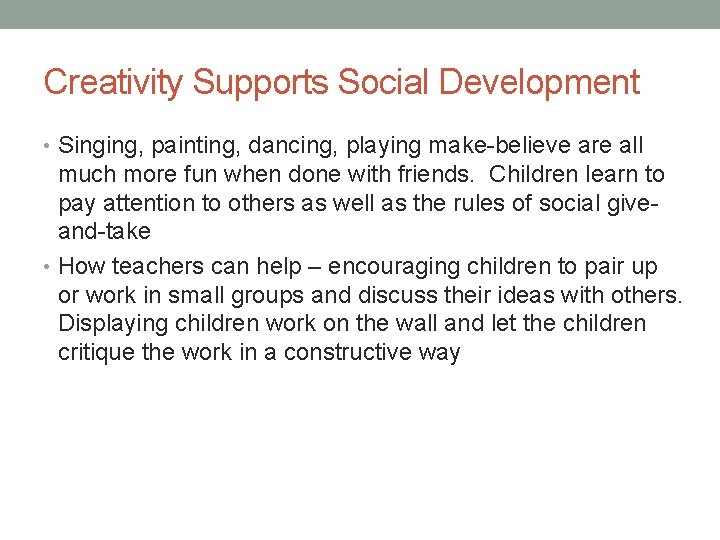 Creativity Supports Social Development

• Singing, painting, dancing, playing make-believe are all much more fun when done with friends. Children learn to pay attention to others as well as the rules of social give-and-take

• How teachers can help – encouraging children to pair up or work in small groups and discuss their ideas with others. Displaying children work on the wall and let the children critique the work in a constructive way